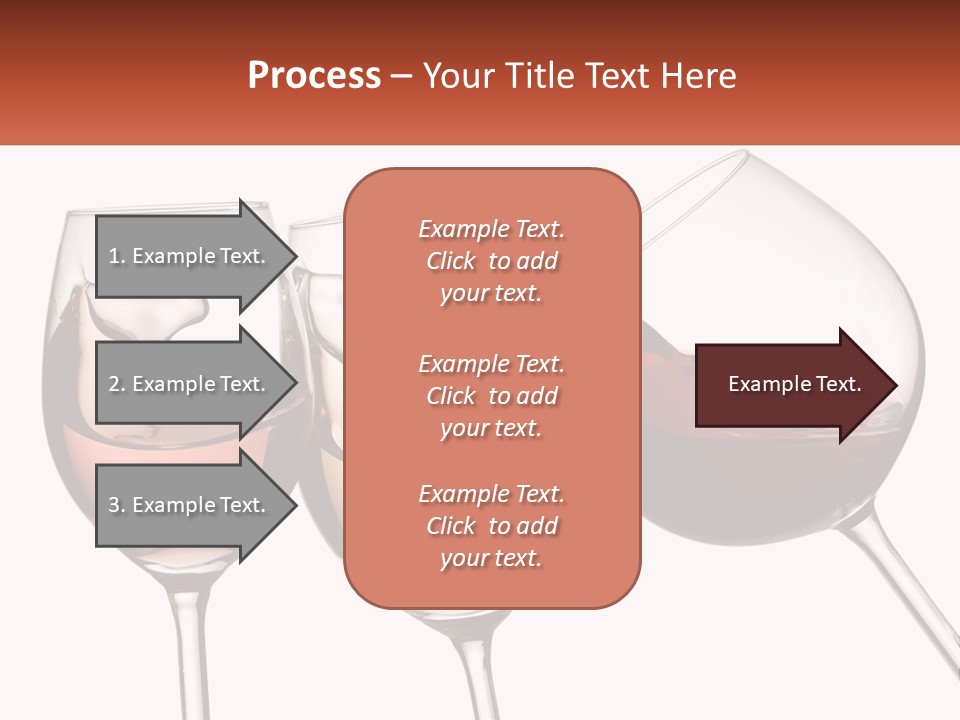 Process – Your Title Text Here

1. Example Text.

2. Example Text.

3. Example Text.

Example Text. Click to add your text.

Example Text. Click to add your text.

Example Text. Click to add your text.

Example Text.